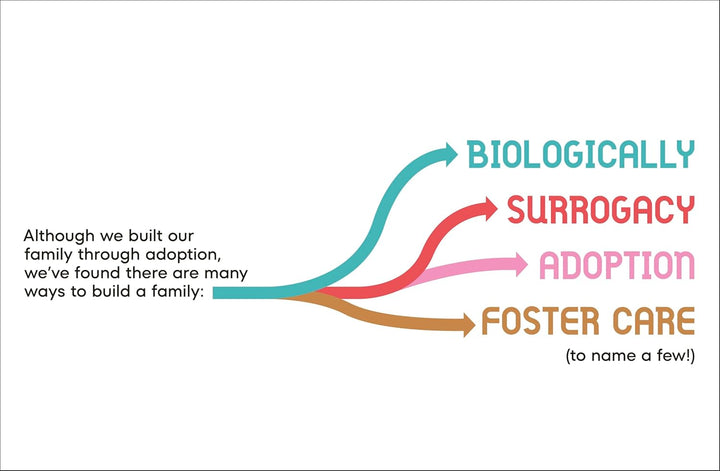 Although we built our family through adoption, we've found there are many ways to build a family:

BIOLOGICALLY

SURROGACY

ADOPTION

FOSTER CARE

(to name a few!)